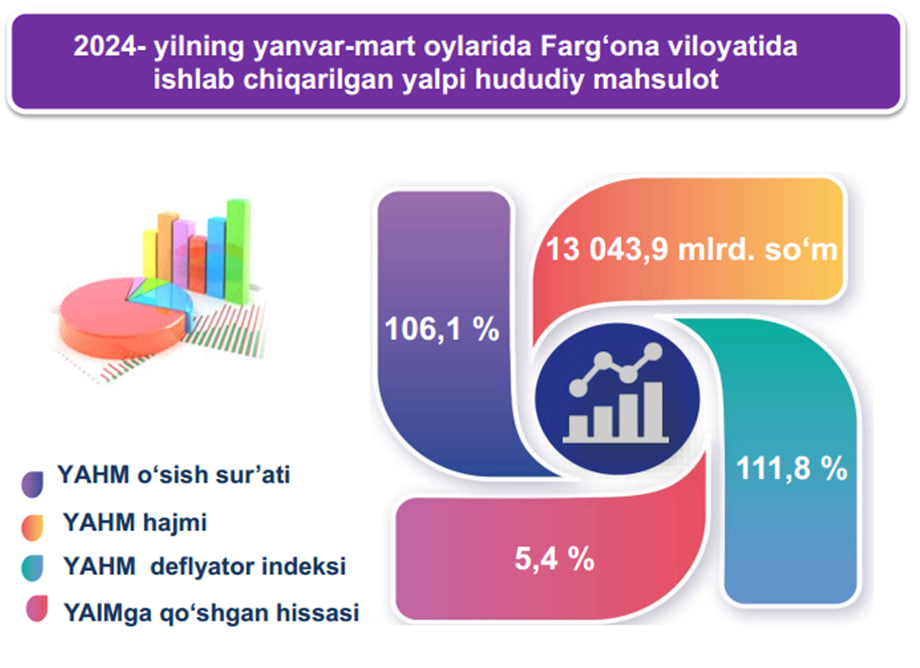 2024- yilning yanvar-mart oylarida Farg‘ona viloyatida ishlab chiqarilgan yalpi hududiy mahsulot

13 043,9 mlrd. so‘m

106,1 %

111,8 %

5,4 %

YAHM o‘sish sur’ati

YAHM hajmi

YAHM deflyator indeksi

YAIMga qo‘shgan hissasi